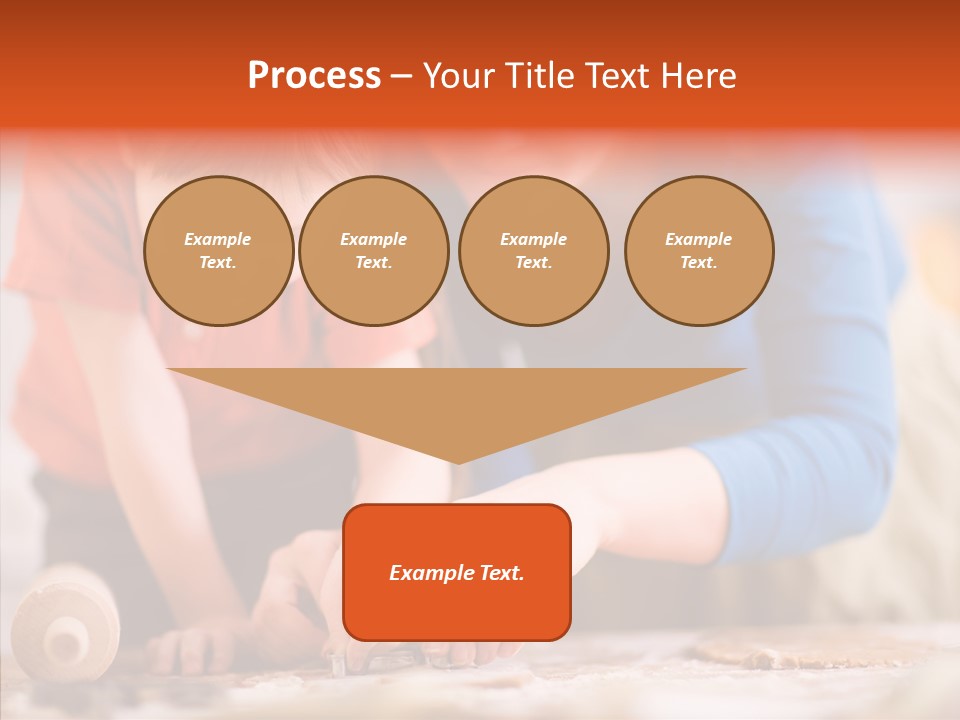 Process – Your Title Text Here

Example Text.

Example Text.

Example Text.

Example Text.

Example Text.